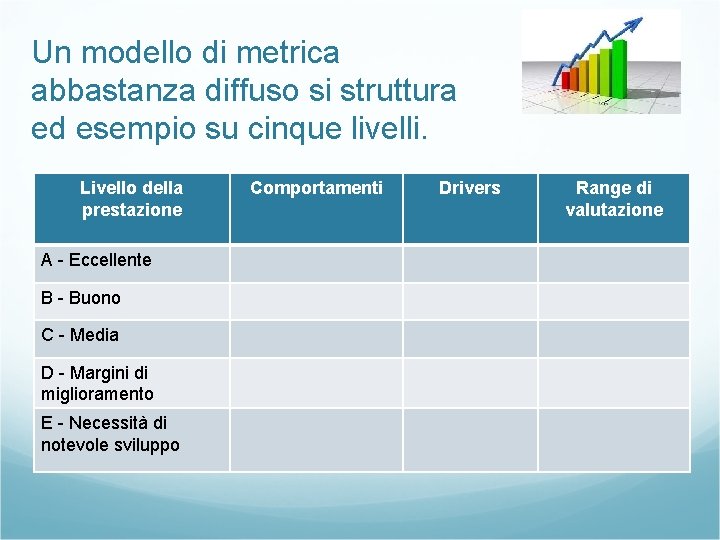 Un modello di metrica abbastanza diffuso si struttura ed esempio su cinque livelli.

| Livello della prestazione | Comportamenti | Drivers | Range di valutazione |
|---|---|---|---|
| A - Eccellente | | | |
| B - Buono | | | |
| C - Media | | | |
| D - Margini di miglioramento | | | |
| E - Necessità di notevole sviluppo | | | |